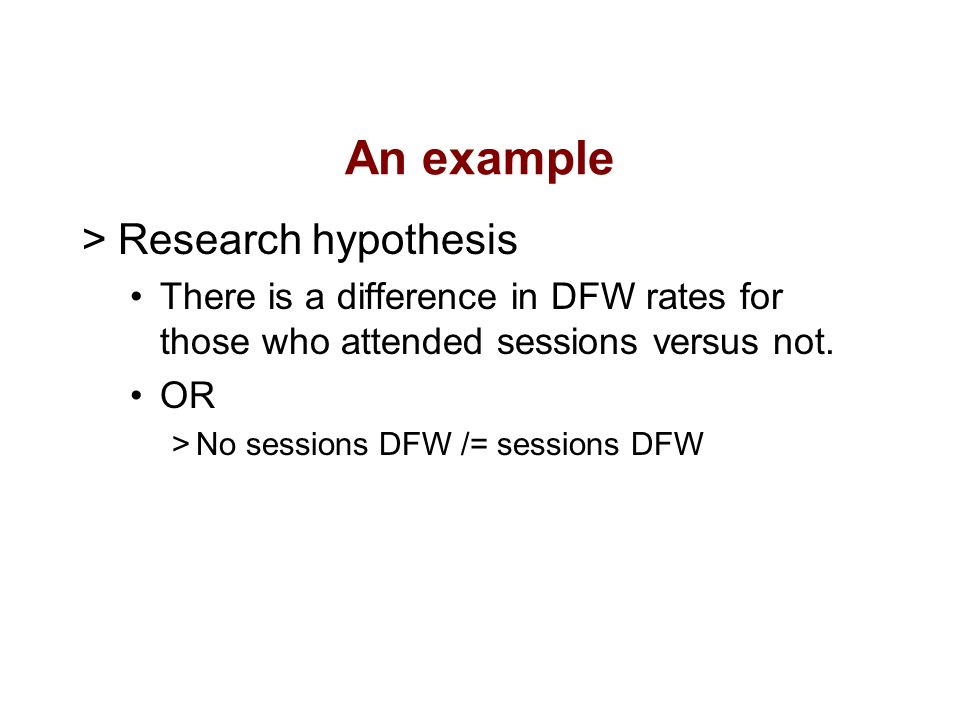 An example

> Research hypothesis

• There is a difference in DFW rates for those who attended sessions versus not.

• OR

> No sessions DFW /= sessions DFW